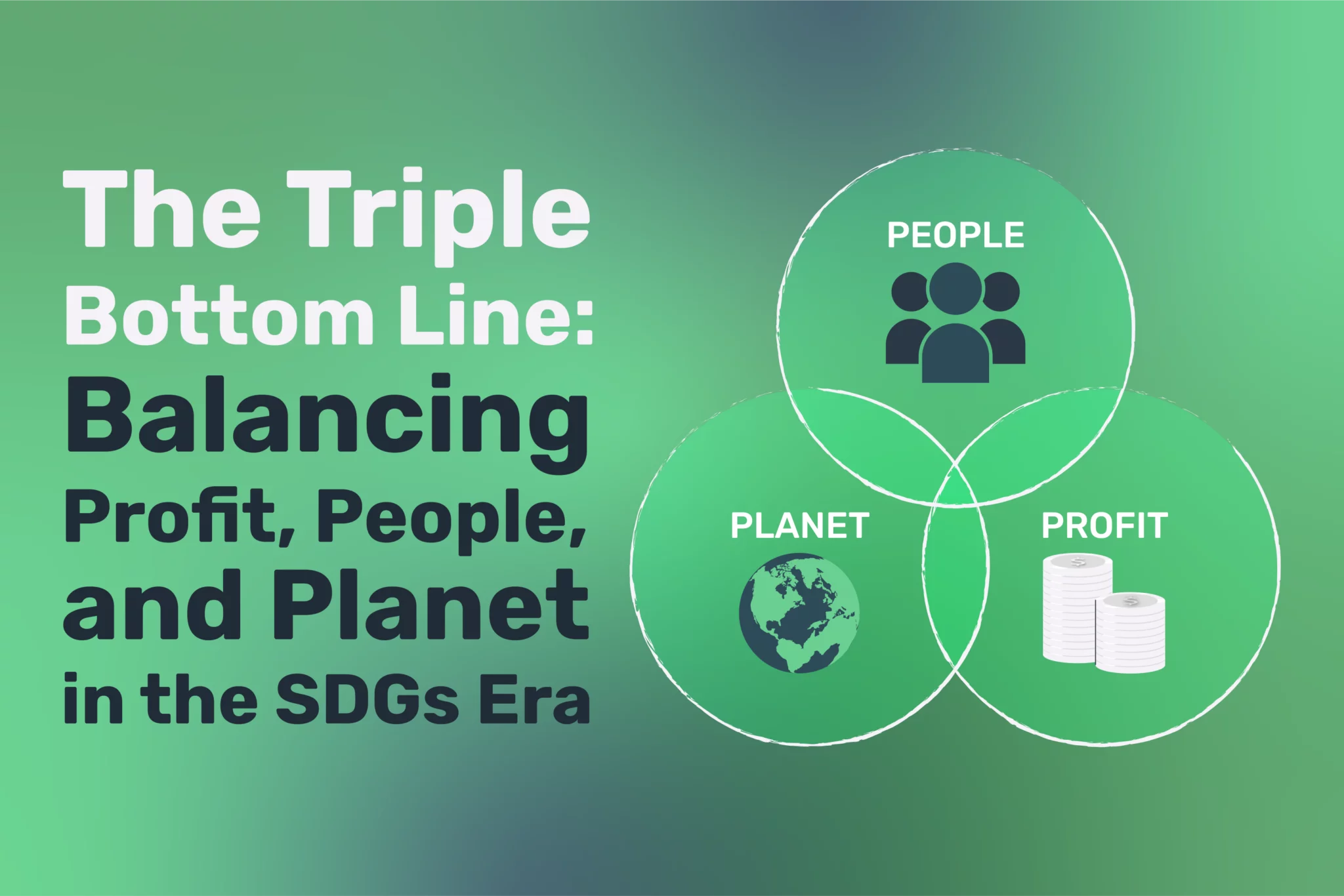 The Triple Bottom Line: Balancing Profit, People, and Planet in the SDGs Era

PEOPLE

PLANET

PROFIT